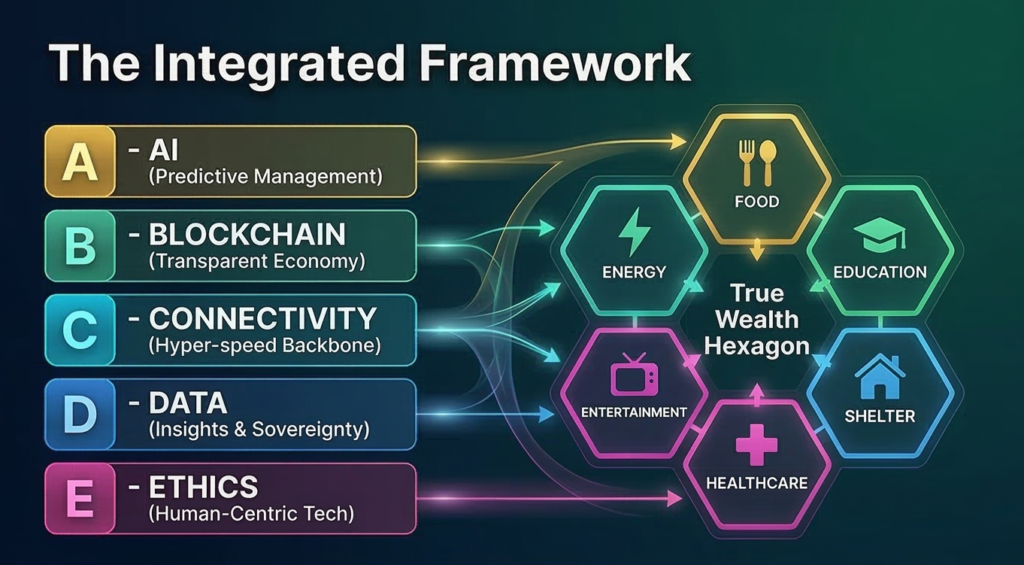 The Integrated Framework

A - AI
(Predictive Management)

B - BLOCKCHAIN
(Transparent Economy)

C - CONNECTIVITY
(Hyper-speed Backbone)

D - DATA
(Insights & Sovereignty)

E - ETHICS
(Human-Centric Tech)

FOOD

ENERGY

EDUCATION

True Wealth Hexagon

ENTERTAINMENT

SHELTER

HEALTHCARE